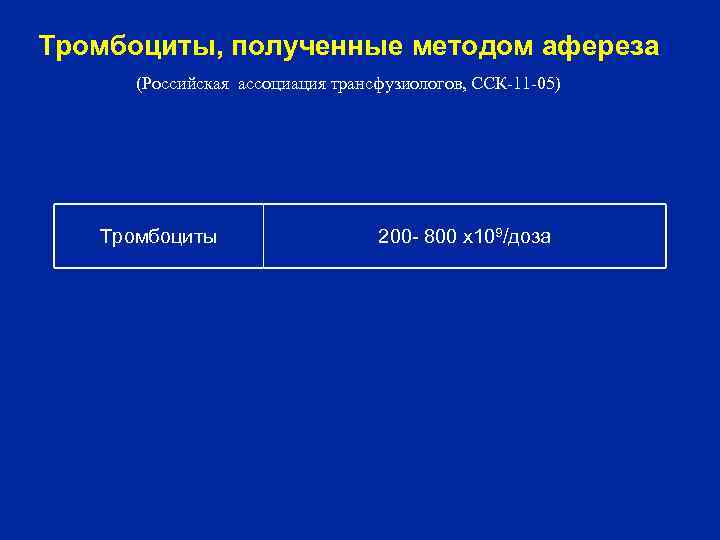 Тромбоциты, полученные методом афереза

(Российская ассоциация трансфузиологов, ССК-11-05)

| Тромбоциты | 200- 800 х$10^9$/доза |
|---|---|